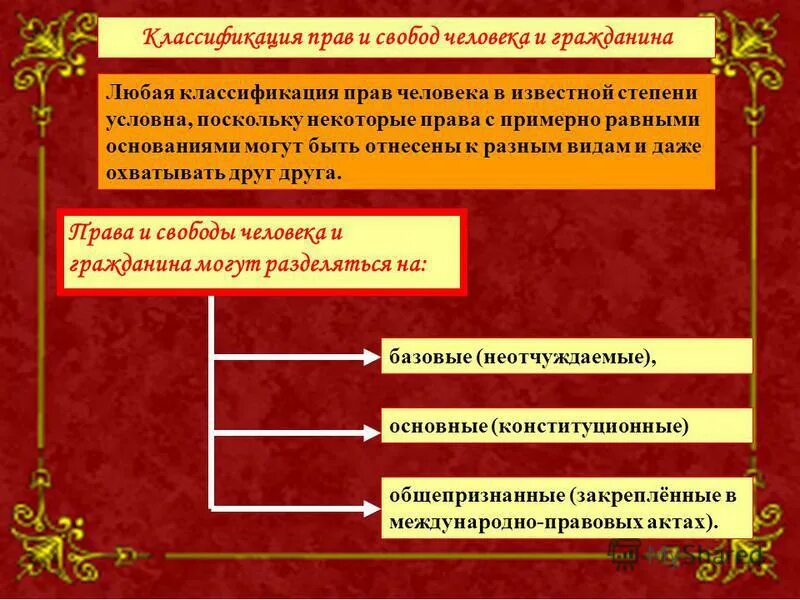 Классификация прав и свобод человека и гражданина

Любая классификация прав человека в известной степени условна, поскольку некоторые права с примерно равными основаниями могут быть отнесены к разным видам и даже охватывать друг друга.

Права и свободы человека и гражданина могут разделяться на:

базовые (неотчуждаемые),

основные (конституционные)

общепризнанные (закреплённые в международно-правовых актах).

MyShared